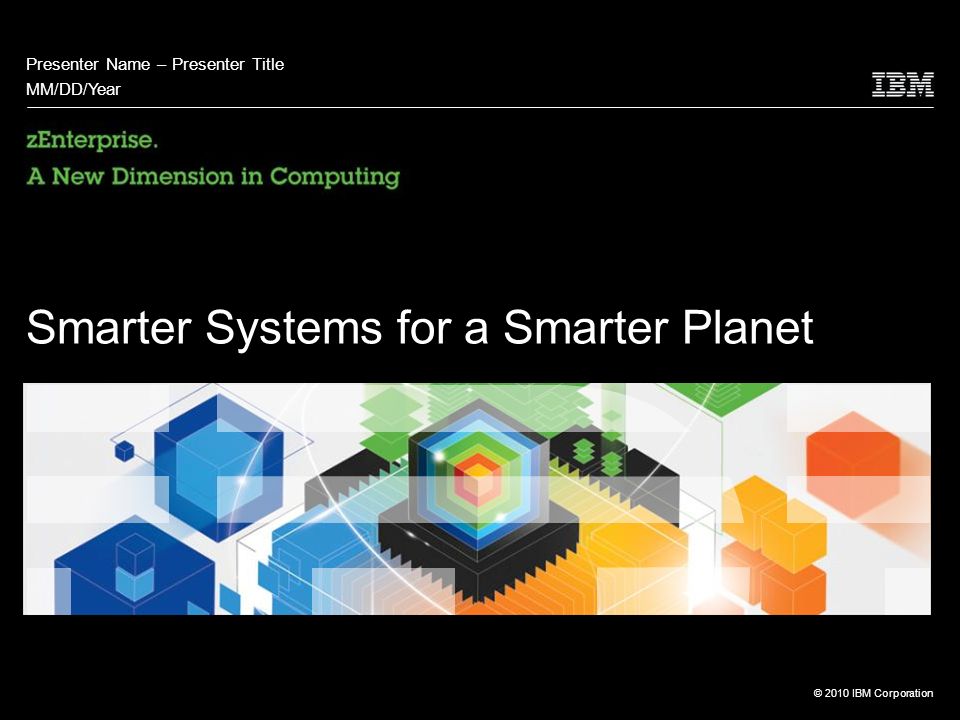 Presenter Name – Presenter Title
MM/DD/Year

IBM

zEnterprise.
A New Dimension in Computing

Smarter Systems for a Smarter Planet

© 2010 IBM Corporation